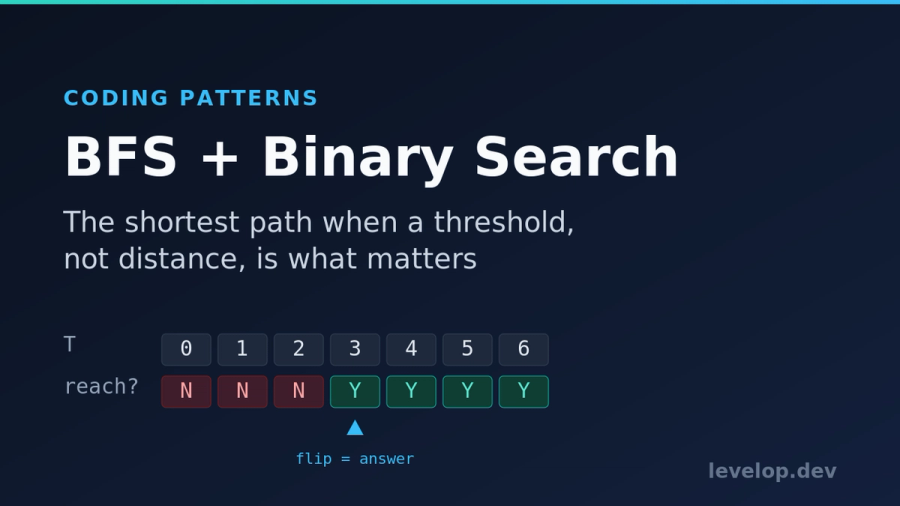 CODING PATTERNS

BFS + Binary Search

The shortest path when a threshold, not distance, is what matters

| T | 0 | 1 | 2 | 3 | 4 | 5 | 6 |
|---|---|---|---|---|---|---|---|
| reach? | N | N | N | Y | Y | Y | Y |

flip = answer

levelop.dev